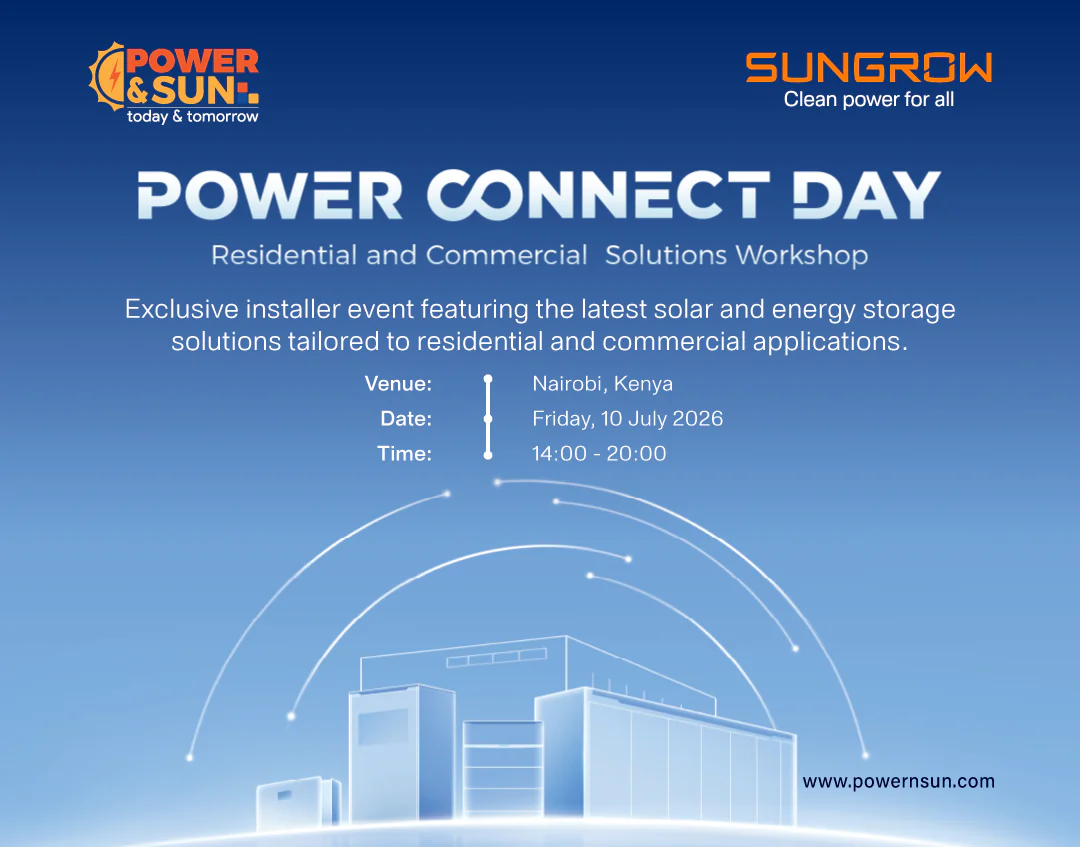 POWER & SUN
today & tomorrow

SUNGROW
Clean power for all

POWER CONNECT DAY

Residential and Commercial Solutions Workshop

Exclusive installer event featuring the latest solar and energy storage solutions tailored to residential and commercial applications.

Venue: Nairobi, Kenya
Date: Friday, 10 July 2026
Time: 14:00 - 20:00

www.powernsun.com